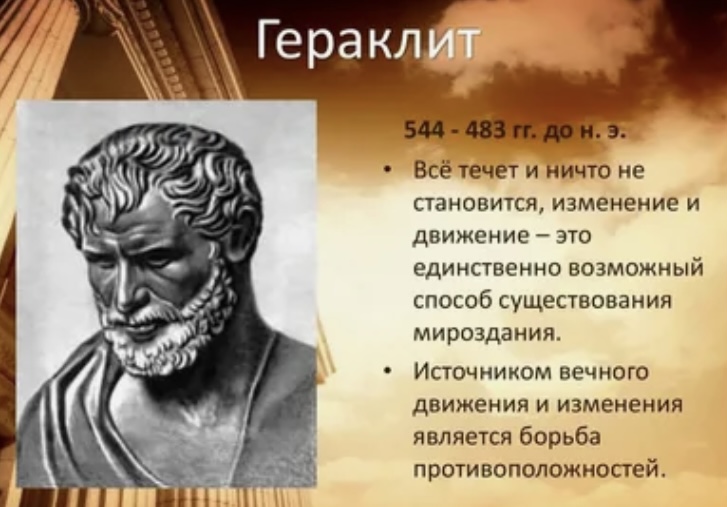 Гераклит

544 - 483 гг. до н. э.

• Всё течет и ничто не становится, изменение и движение – это единственно возможный способ существования мироздания.

• Источником вечного движения и изменения является борьба противоположностей.